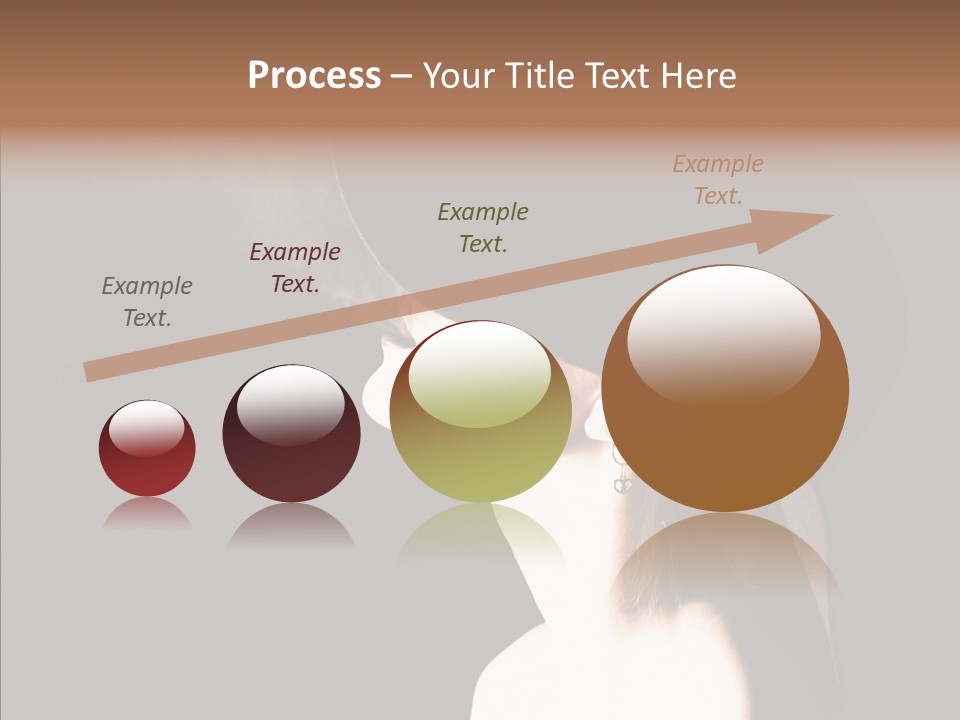 Process – Your Title Text Here

Example Text.

Example Text.

Example Text.

Example Text.